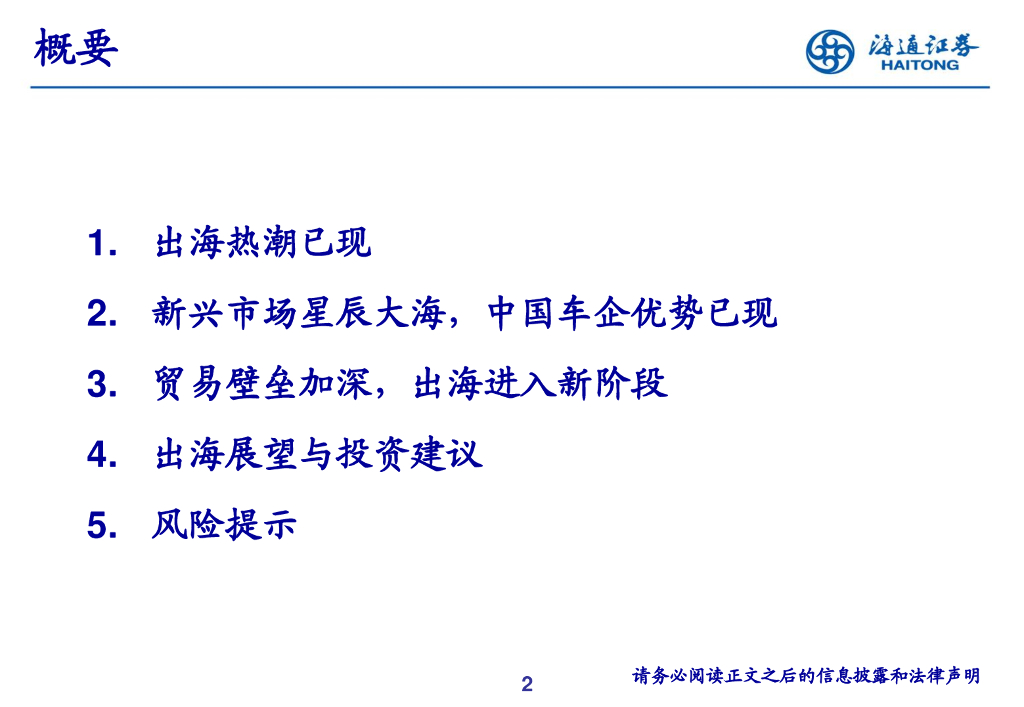 概要

海通证券
HAITONG

1. 出海热潮已现

2. 新兴市场星辰大海，中国车企优势已现

3. 贸易壁垒加深，出海进入新阶段

4. 出海展望与投资建议

5. 风险提示

2

请务必阅读正文之后的信息披露和法律声明